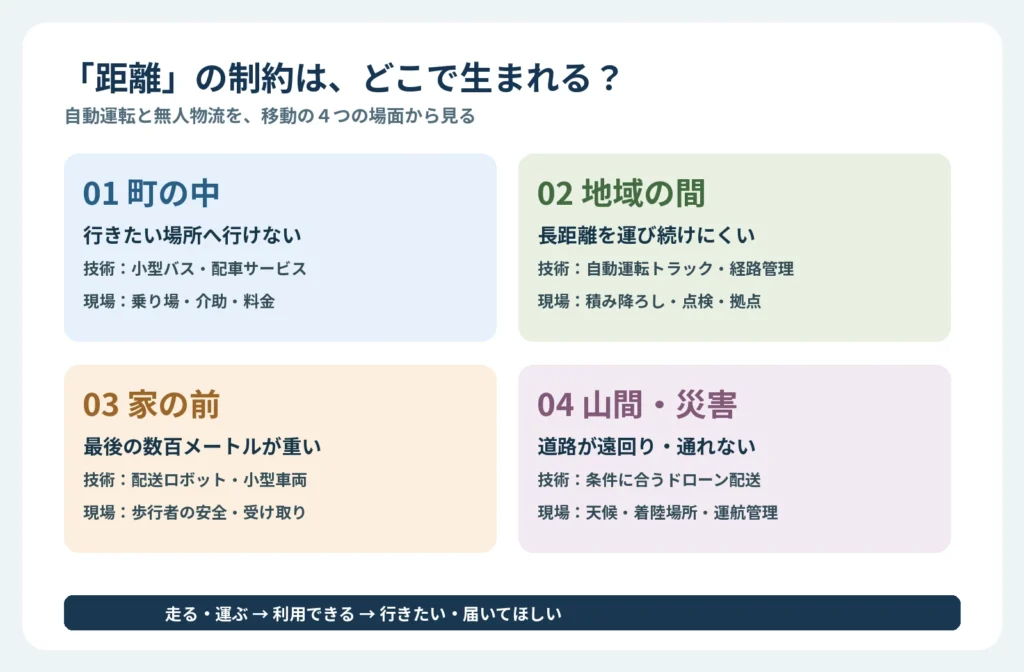 「距離」の制約は、どこで生まれる？
自動運転と無人物流を、移動の４つの場面から見る

01 町の中
行きたい場所へ行けない
技術：小型バス・配車サービス
現場：乗り場・介助・料金

02 地域の間
長距離を運び続けにくい
技術：自動運転トラック・経路管理
現場：積み降ろし・点検・拠点

03 家の前
最後の数百メートルが重い
技術：配送ロボット・小型車両
現場：歩行者の安全・受け取り

04 山間・災害
道路が遠回り・通れない
技術：条件に合うドローン配送
現場：天候・着陸場所・運航管理

走る・運ぶ → 利用できる → 行きたい・届いてほしい